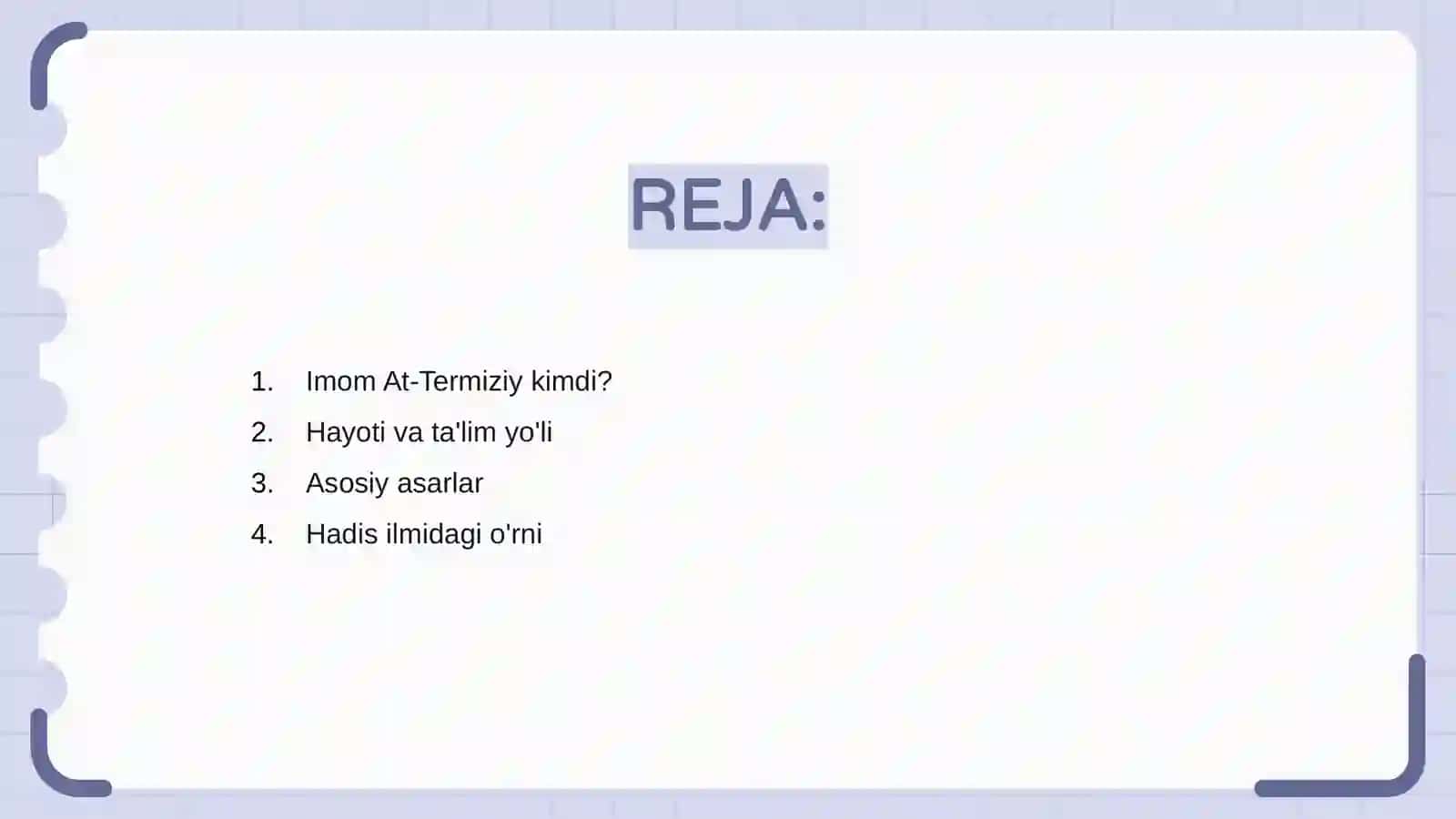 REJA:

1. Imom At-Termiziy kimdi?
2. Hayoti va ta'lim yo'li
3. Asosiy asarlar
4. Hadis ilmidagi o'rni